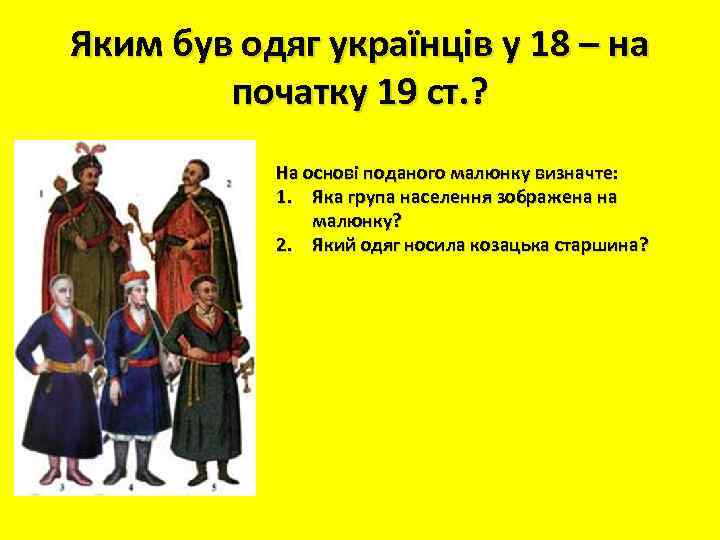 Яким був одяг українців у 18 – на початку 19 ст.?

1 2 3 4 5

На основі поданого малюнку визначте:
1. Яка група населення зображена на малюнку?
2. Який одяг носила козацька старшина?